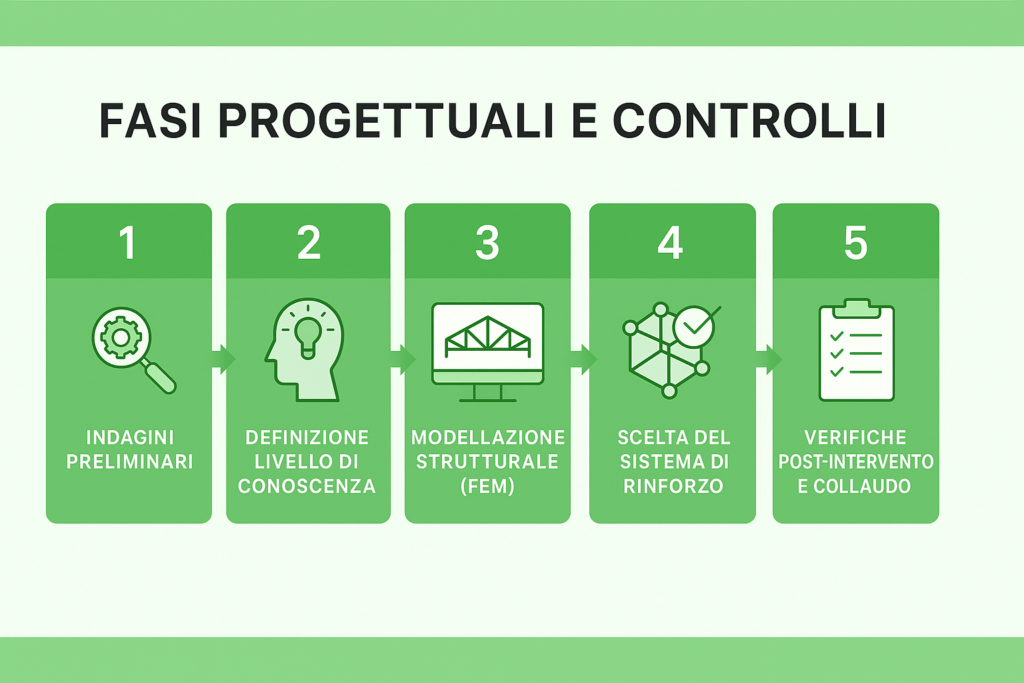 FASI PROGETTUALI E CONTROLLI

1
INDAGINI PRELIMINARI

2
DEFINIZIONE LIVELLO DI CONOSCENZA

3
MODELLAZIONE STRUTTURALE (FEM)

4
SCELTA DEL SISTEMA DI RINFORZO

5
VERIFICHE POST-INTERVENTO E COLLAUDO